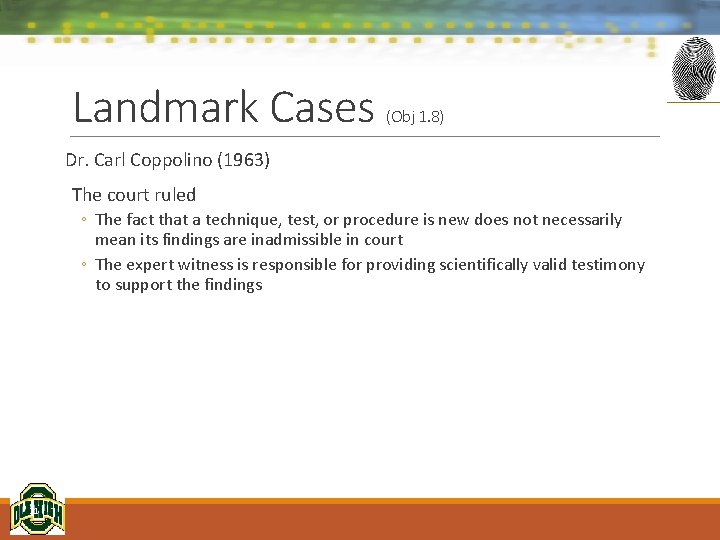 Landmark Cases (Obj 1.8)

Dr. Carl Coppolino (1963)

The court ruled

◦ The fact that a technique, test, or procedure is new does not necessarily mean its findings are inadmissible in court

◦ The expert witness is responsible for providing scientifically valid testimony to support the findings

OLE HIGH